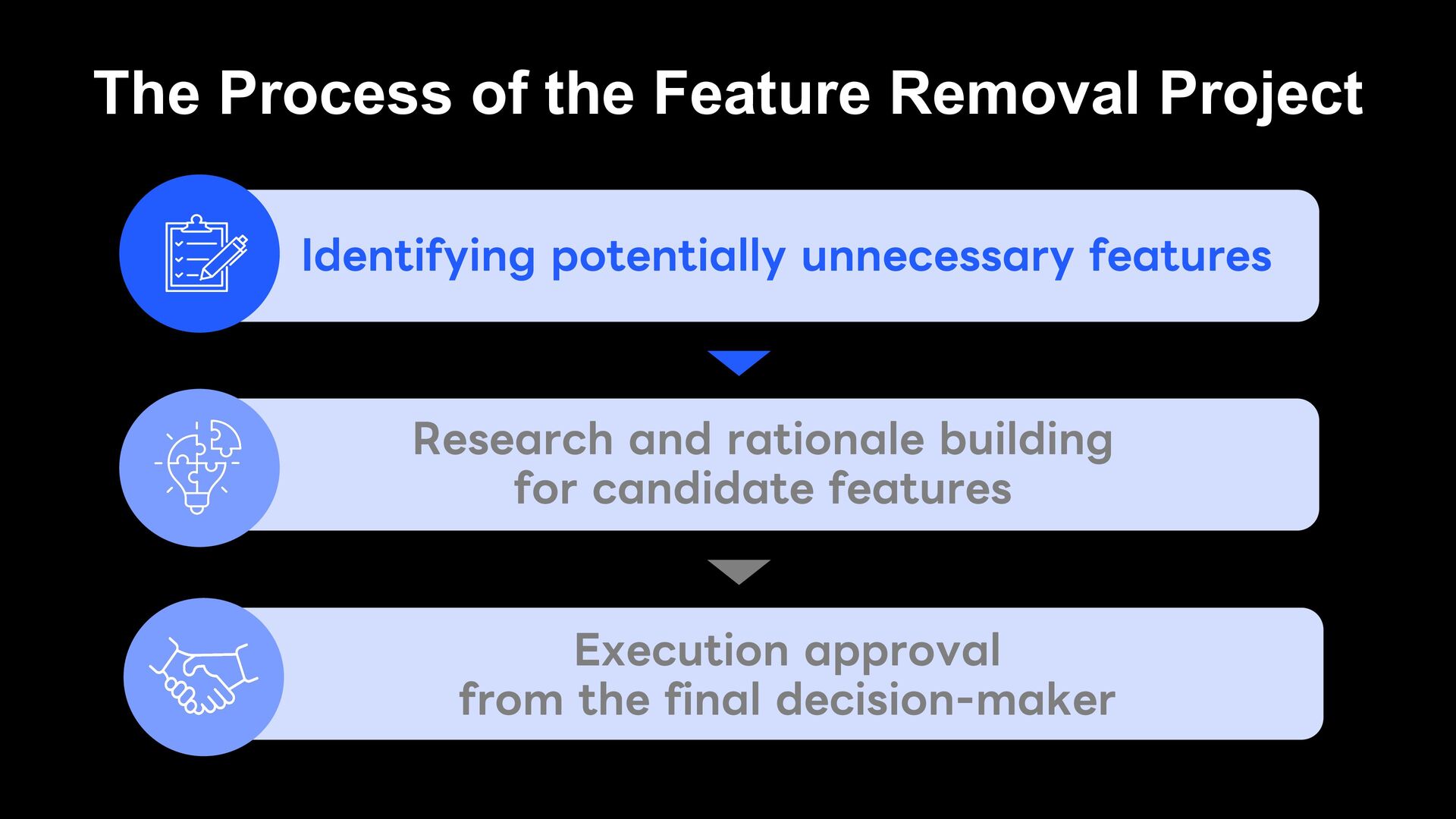 The Process of the Feature Removal Project

Identifying potentially unnecessary features

Research and rationale building for candidate features

Execution approval from the final decision-maker